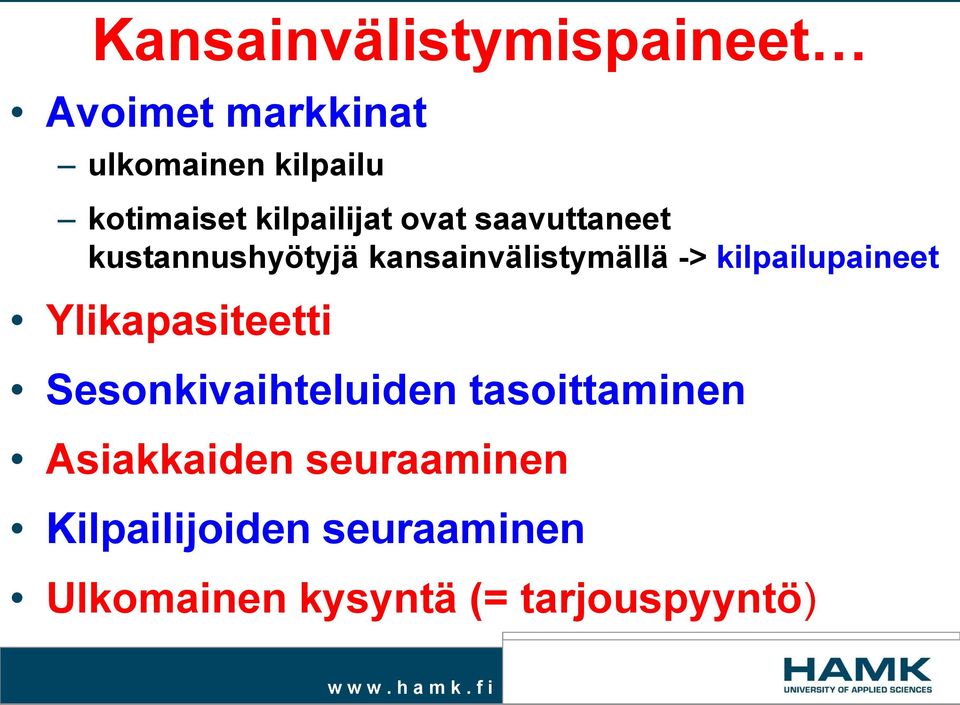 Kansainvälistymispaineet…

• Avoimet markkinat
– ulkomainen kilpailu
– kotimaiset kilpailijat ovat saavuttaneet kustannushyötyjä kansainvälistymällä -> kilpailupaineet
• Ylikapasiteetti
• Sesonkivaihteluiden tasoittaminen
• Asiakkaiden seuraaminen
• Kilpailijoiden seuraaminen
• Ulkomainen kysyntä (= tarjouspyyntö)

www.hamk.fi

HAMK
UNIVERSITY OF APPLIED SCIENCES